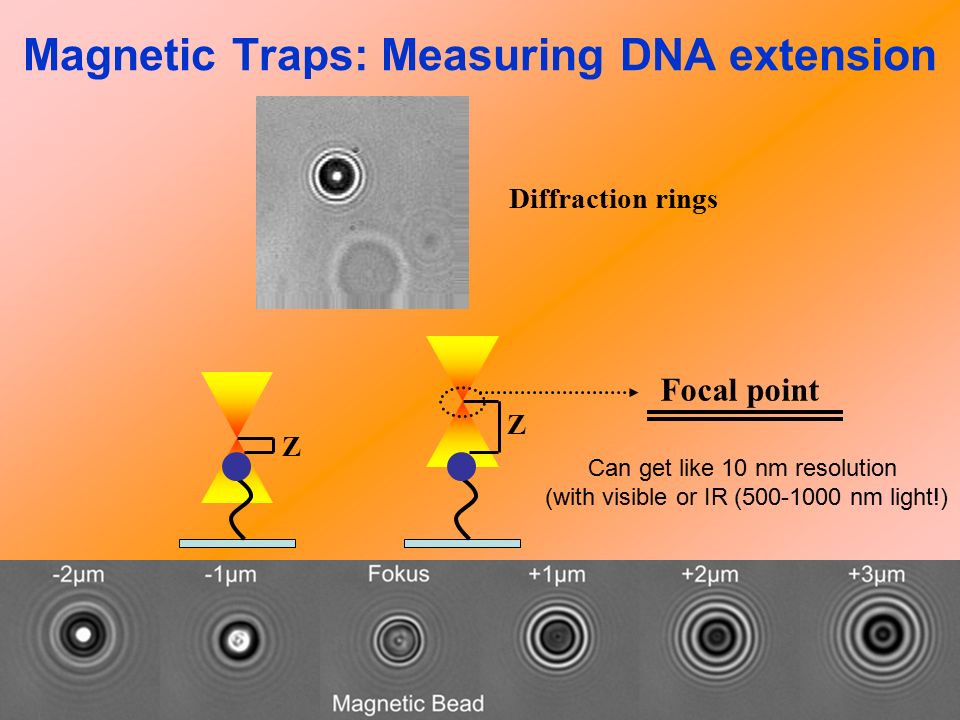 Magnetic Traps: Measuring DNA extension

Diffraction rings

Z

Z

Focal point

Can get like 10 nm resolution (with visible or IR (500-1000 nm light!)

-2µm -1µm Fokus +1µm +2µm +3µm

Magnetic Bead